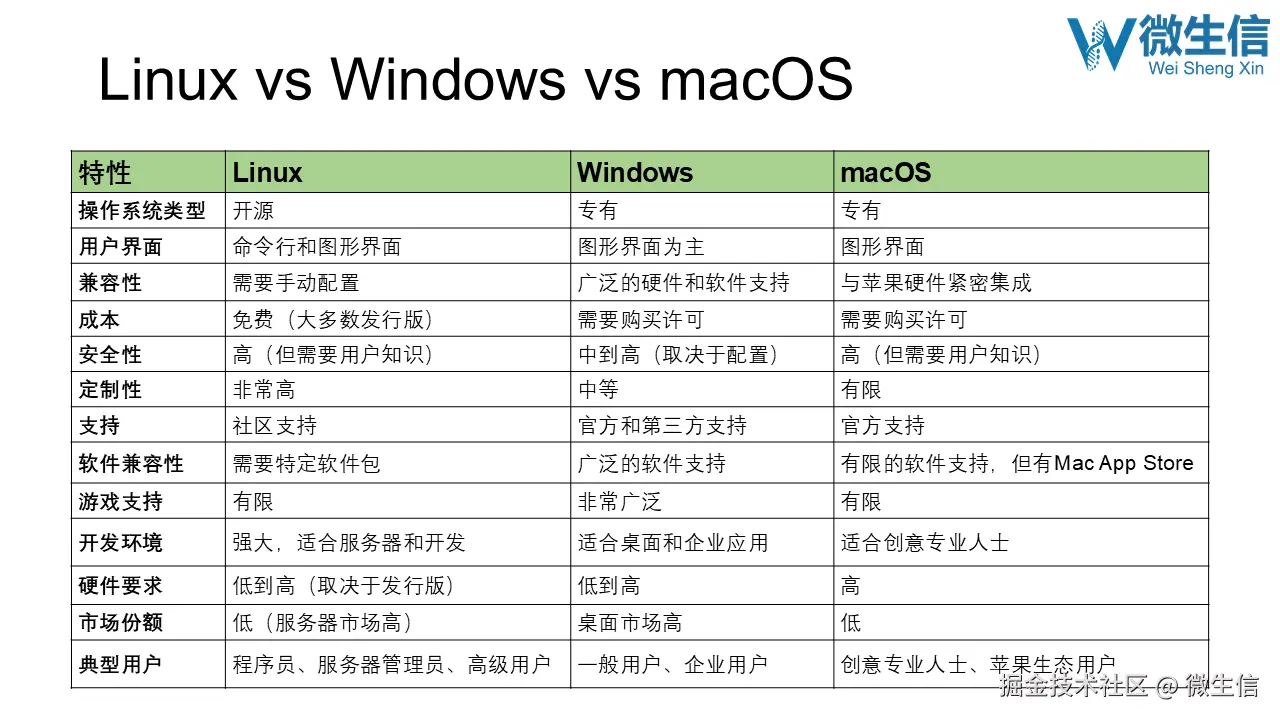 微生信
Wei Sheng Xin

Linux vs Windows vs macOS

| 特性 | Linux | Windows | macOS |
|---|---|---|---|
| 操作系统类型 | 开源 | 专有 | 专有 |
| 用户界面 | 命令行和图形界面 | 图形界面为主 | 图形界面 |
| 兼容性 | 需要手动配置 | 广泛的硬件和软件支持 | 与苹果硬件紧密集成 |
| 成本 | 免费（大多数发行版） | 需要购买许可 | 需要购买许可 |
| 安全性 | 高（但需要用户知识） | 中到高（取决于配置） | 高（但需要用户知识） |
| 定制性 | 非常高 | 中等 | 有限 |
| 支持 | 社区支持 | 官方和第三方支持 | 官方支持 |
| 软件兼容性 | 需要特定软件包 | 广泛的软件支持 | 有限的软件支持，但有Mac App Store |
| 游戏支持 | 有限 | 非常广泛 | 有限 |
| 开发环境 | 强大，适合服务器和开发 | 适合桌面和企业应用 | 适合创意专业人士 |
| 硬件要求 | 低到高（取决于发行版） | 低到高 | 高 |
| 市场份额 | 低（服务器市场高） | 桌面市场高 | 低 |
| 典型用户 | 程序员、服务器管理员、高级用户 | 一般用户、企业用户 | 创意专业人士、苹果生态用户 |

掘金技术社区 @ 微生信